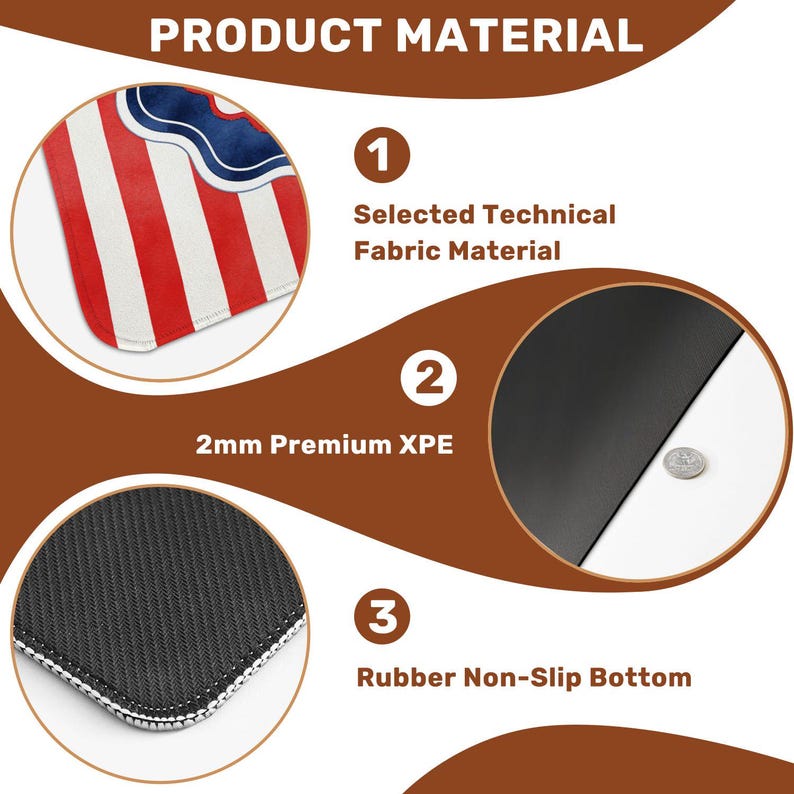 PRODUCT MATERIAL

1

Selected Technical Fabric Material

2

2mm Premium XPE

3

Rubber Non-Slip Bottom